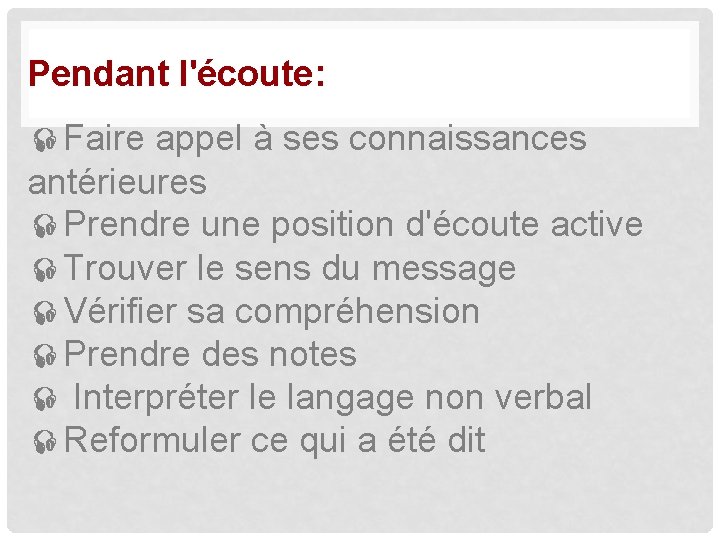 Pendant l'écoute:

Faire appel à ses connaissances antérieures
Prendre une position d'écoute active
Trouver le sens du message
Vérifier sa compréhension
Prendre des notes
Interpréter le langage non verbal
Reformuler ce qui a été dit